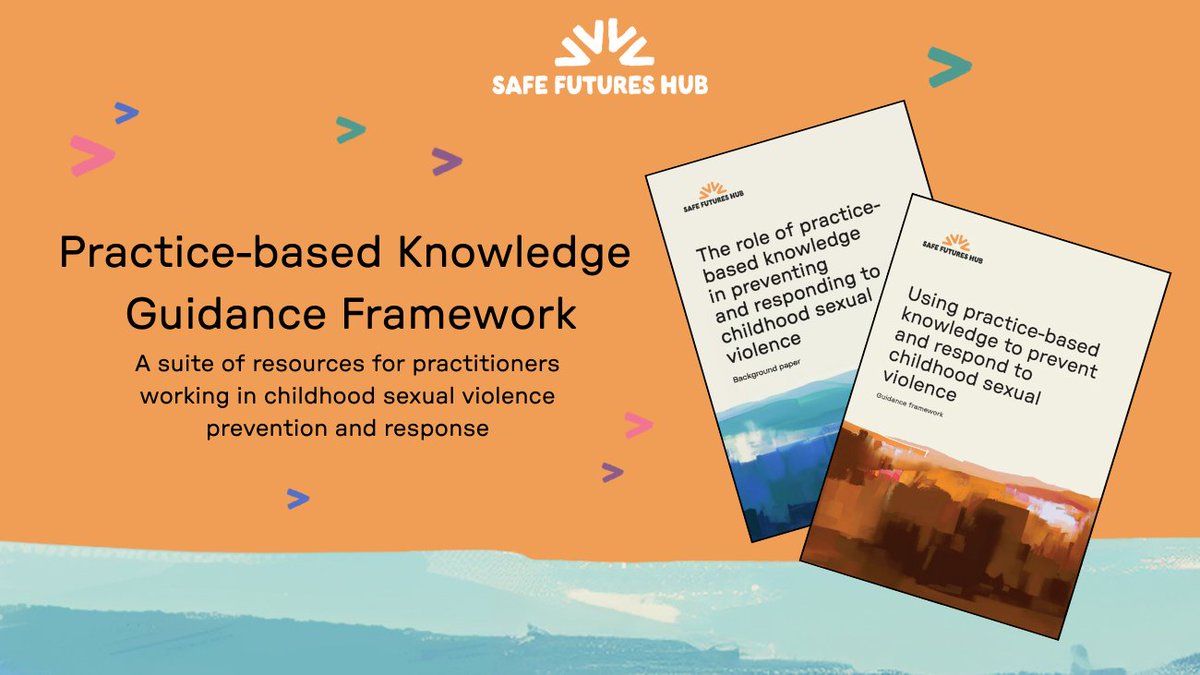 SAFE FUTURES HUB

Practice-based Knowledge Guidance Framework

A suite of resources for practitioners working in childhood sexual violence prevention and response

SAFE FUTURES HUB

The role of practice-based knowledge in preventing and responding to childhood sexual violence

Background paper

SAFE FUTURES HUB

Using practice-based knowledge to prevent and respond to childhood sexual violence

Guidance framework